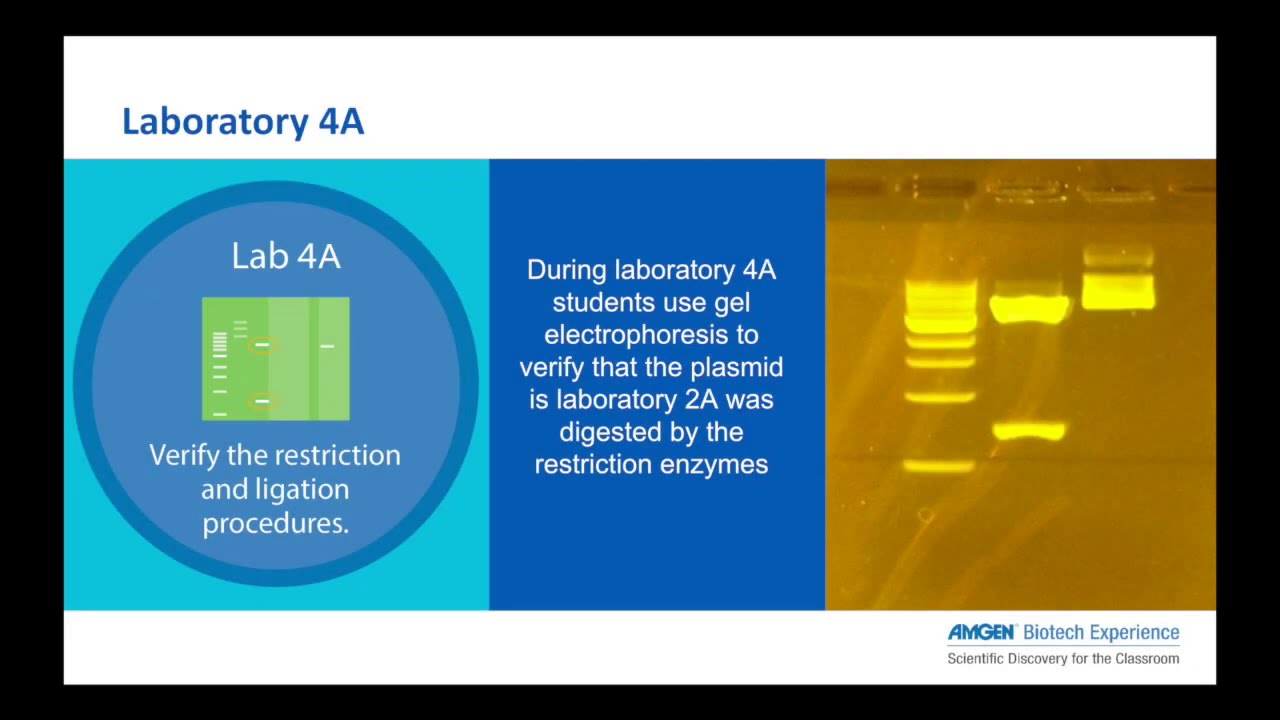 Laboratory 4A

Lab 4A

Verify the restriction and ligation procedures.

During laboratory 4A students use gel electrophoresis to verify that the plasmid is laboratory 2A was digested by the restriction enzymes

AMGEN Biotech Experience
Scientific Discovery for the Classroom